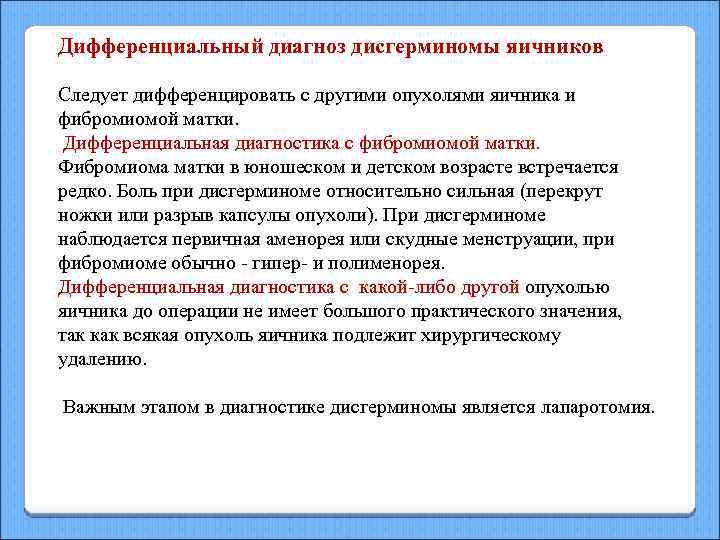 Дифференциальный диагноз дисгерминомы яичников

Следует дифференцировать с другими опухолями яичника и фибромиомой матки.
Дифференциальная диагностика с фибромиомой матки. Фибромиома матки в юношеском и детском возрасте встречается редко. Боль при дисгерминоме относительно сильная (перекрут ножки или разрыв капсулы опухоли). При дисгерминоме наблюдается первичная аменорея или скудные менструации, при фибромиоме обычно - гипер- и полименорея.
Дифференциальная диагностика с какой-либо другой опухолью яичника до операции не имеет большого практического значения, так как всякая опухоль яичника подлежит хирургическому удалению.

Важным этапом в диагностике дисгерминомы является лапаротомия.